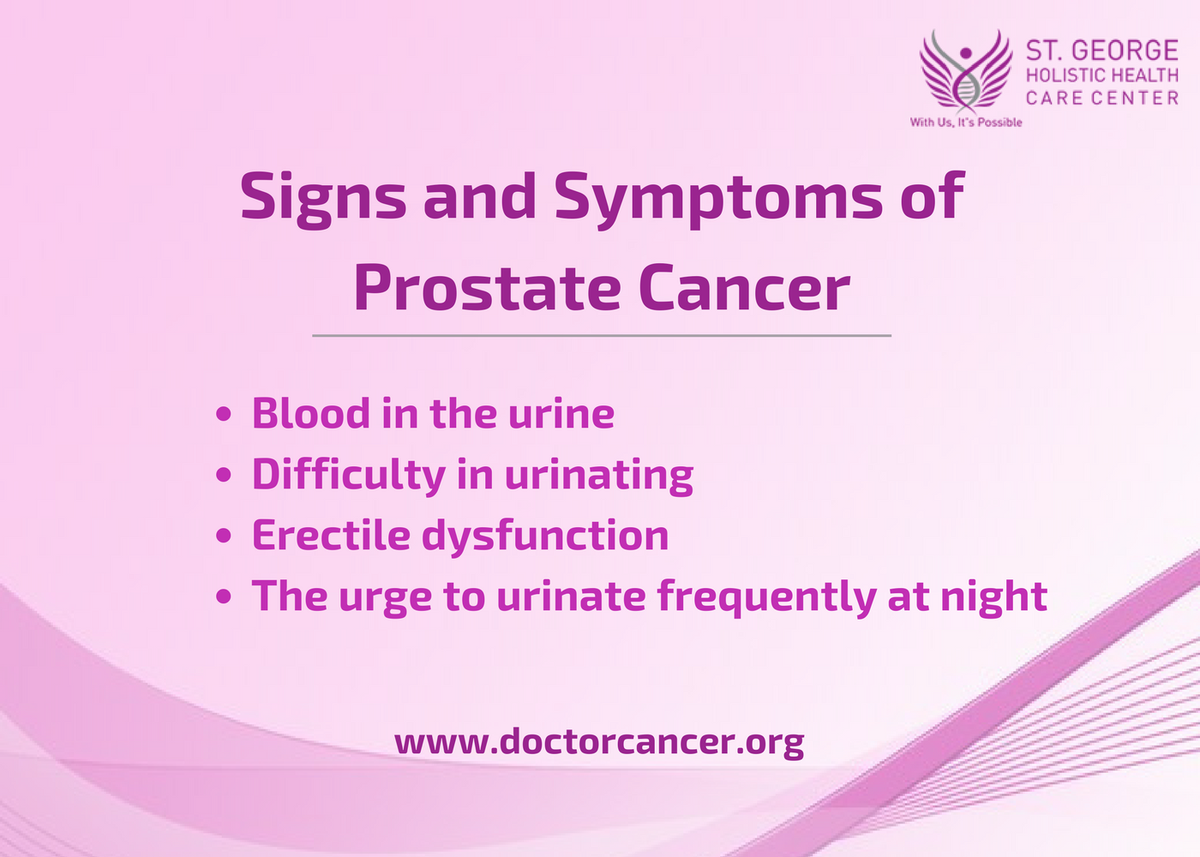 ST. GEORGE
HOLISTIC HEALTH
CARE CENTER
With Us, It's Possible

Signs and Symptoms of Prostate Cancer

• Blood in the urine
• Difficulty in urinating
• Erectile dysfunction
• The urge to urinate frequently at night

www.doctorcancer.org